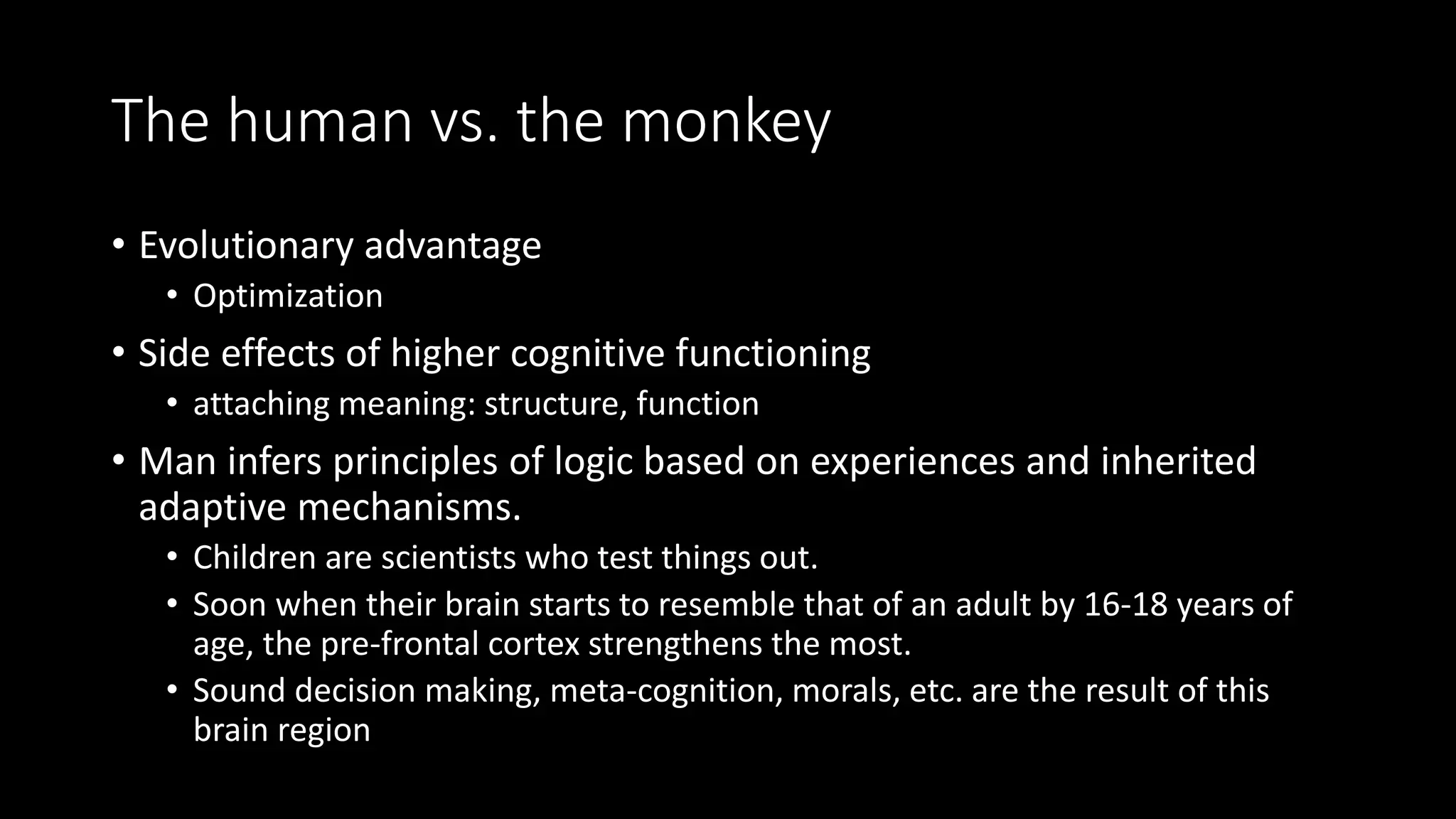 The human vs. the monkey

• Evolutionary advantage
  • Optimization
• Side effects of higher cognitive functioning
  • attaching meaning: structure, function
• Man infers principles of logic based on experiences and inherited adaptive mechanisms.
  • Children are scientists who test things out.
  • Soon when their brain starts to resemble that of an adult by 16-18 years of age, the pre-frontal cortex strengthens the most.
  • Sound decision making, meta-cognition, morals, etc. are the result of this brain region